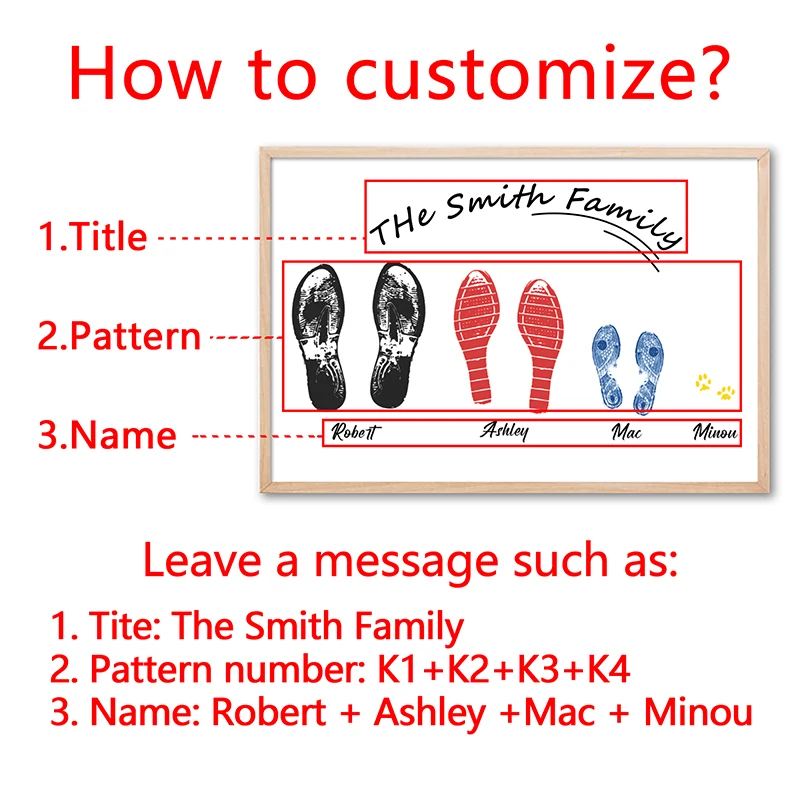 How to customize?

1.Title

THe Smith Family

2.Pattern

3.Name

Robert

Ashley

Mac

Minou

Leave a message such as:

1. Tite: The Smith Family
2. Pattern number: K1+K2+K3+K4
3. Name: Robert + Ashley +Mac + Minou